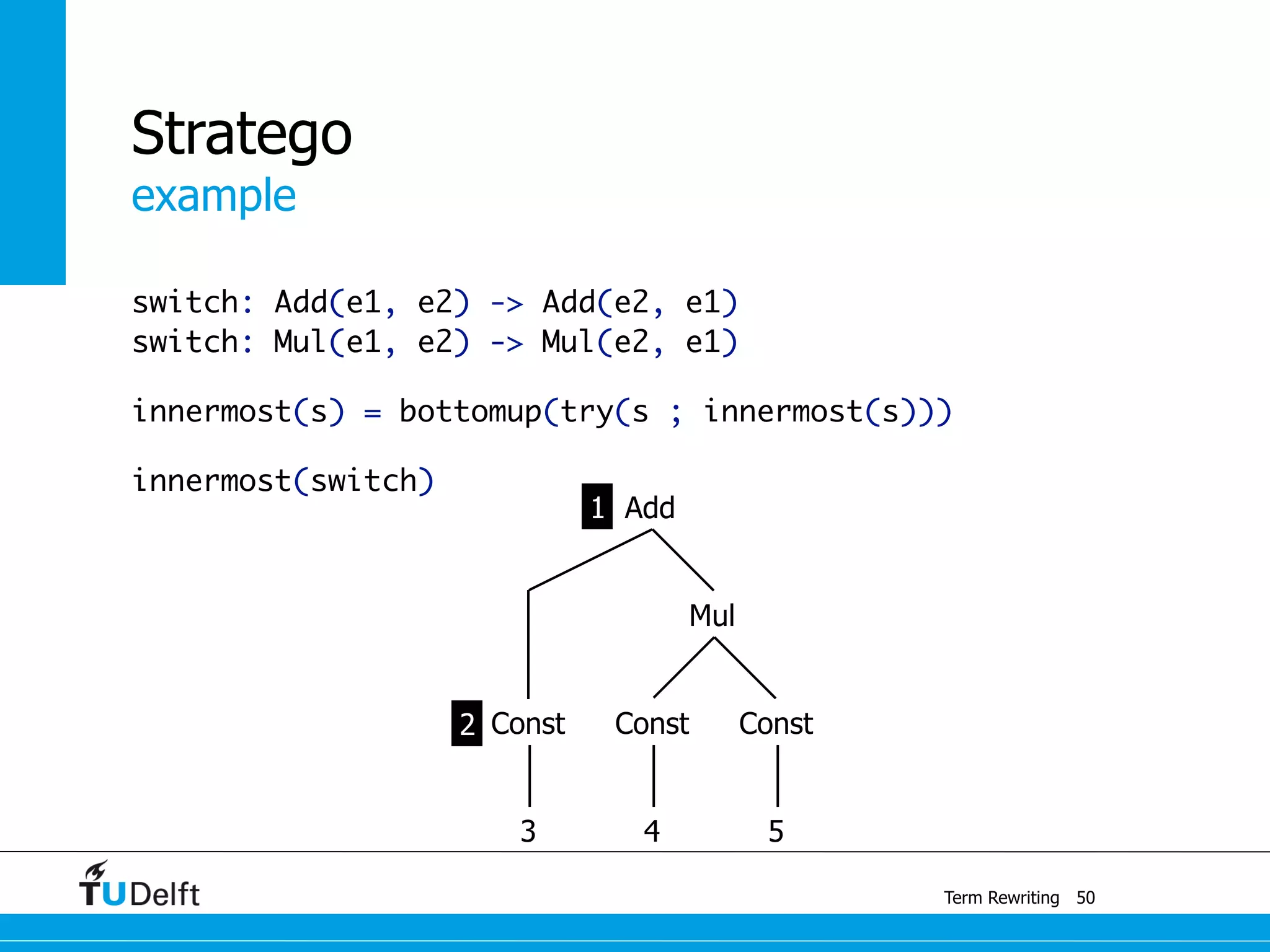 Stratego
example

switch: Add(e1, e2) -> Add(e2, e1)
switch: Mul(e1, e2) -> Mul(e2, e1)

innermost(s) = bottomup(try(s ; innermost(s)))

innermost(switch)

1 Add

Mul

2 Const

Const

Const

3

4

5

TUDelft

Term Rewriting 50